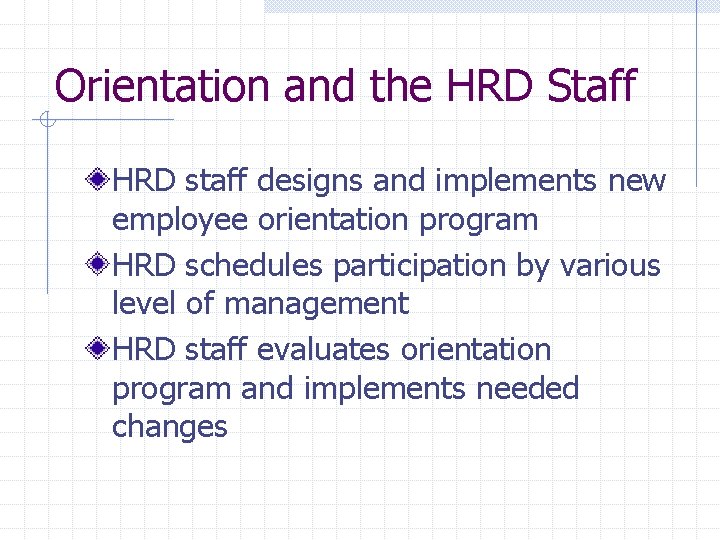 Orientation and the HRD Staff

HRD staff designs and implements new employee orientation program

HRD schedules participation by various level of management

HRD staff evaluates orientation program and implements needed changes